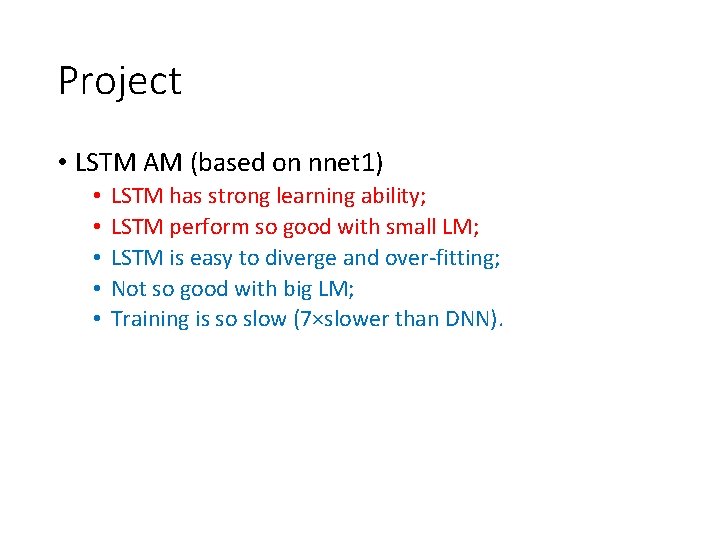 Project

• LSTM AM (based on nnet1)
  • LSTM has strong learning ability;
  • LSTM perform so good with small LM;
  • LSTM is easy to diverge and over-fitting;
  • Not so good with big LM;
  • Training is so slow (7×slower than DNN).